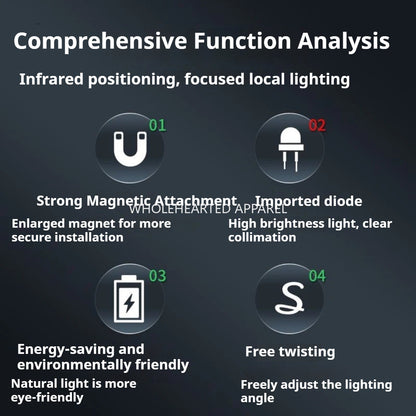 Comprehensive Function Analysis

Infrared positioning, focused local lighting

01

Strong Magnetic Attachment

Enlarged magnet for more secure installation

02

Imported diode

High brightness light, clear collimation

WHOLEHEARTED APPAREL

03

Energy-saving and environmentally friendly

Natural light is more eye-friendly

04

Free twisting

Freely adjust the lighting angle